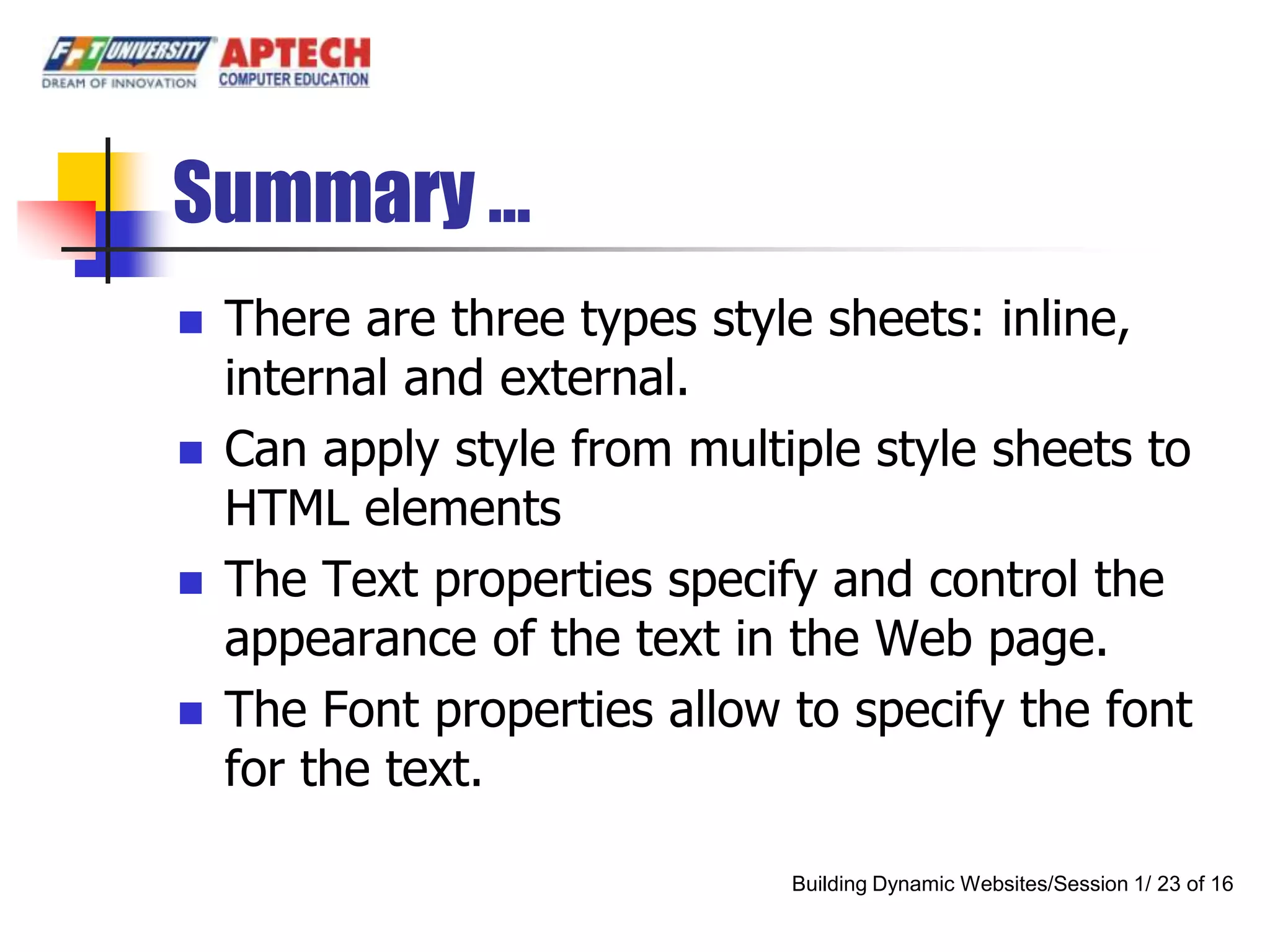 FPT UNIVERSITY
DREAM OF INNOVATION
APTECH
COMPUTER EDUCATION

Summary …

- There are three types style sheets: inline, internal and external.
- Can apply style from multiple style sheets to HTML elements
- The Text properties specify and control the appearance of the text in the Web page.
- The Font properties allow to specify the font for the text.

Building Dynamic Websites/Session 1/ 23 of 16